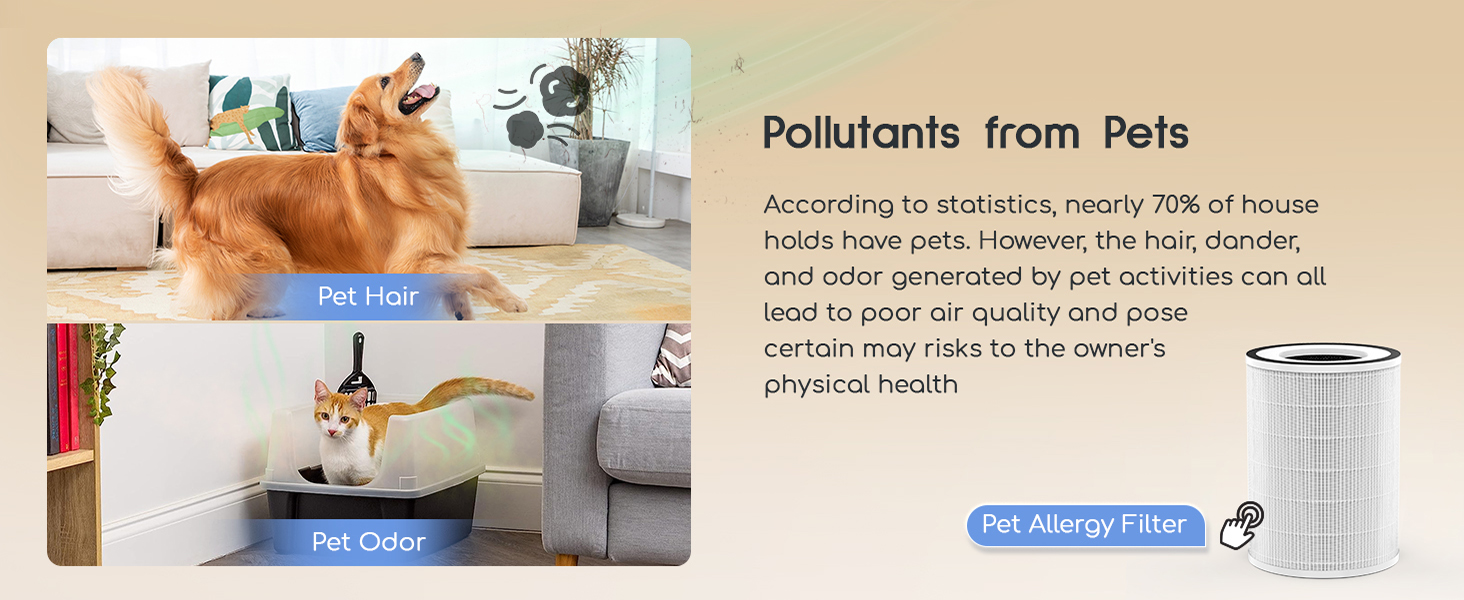 Pet Hair

Pet Odor

Pollutants from Pets

According to statistics, nearly 70% of house holds have pets. However, the hair, dander, and odor generated by pet activities can all lead to poor air quality and pose certain may risks to the owner's physical health

Pet Allergy Filter